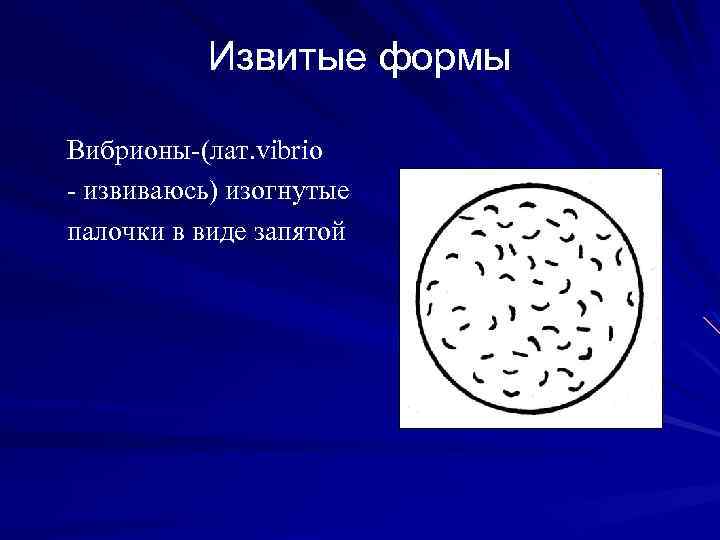 Извитые формы

Вибрионы-(лат.vibrio - извиваюсь) изогнутые палочки в виде запятой